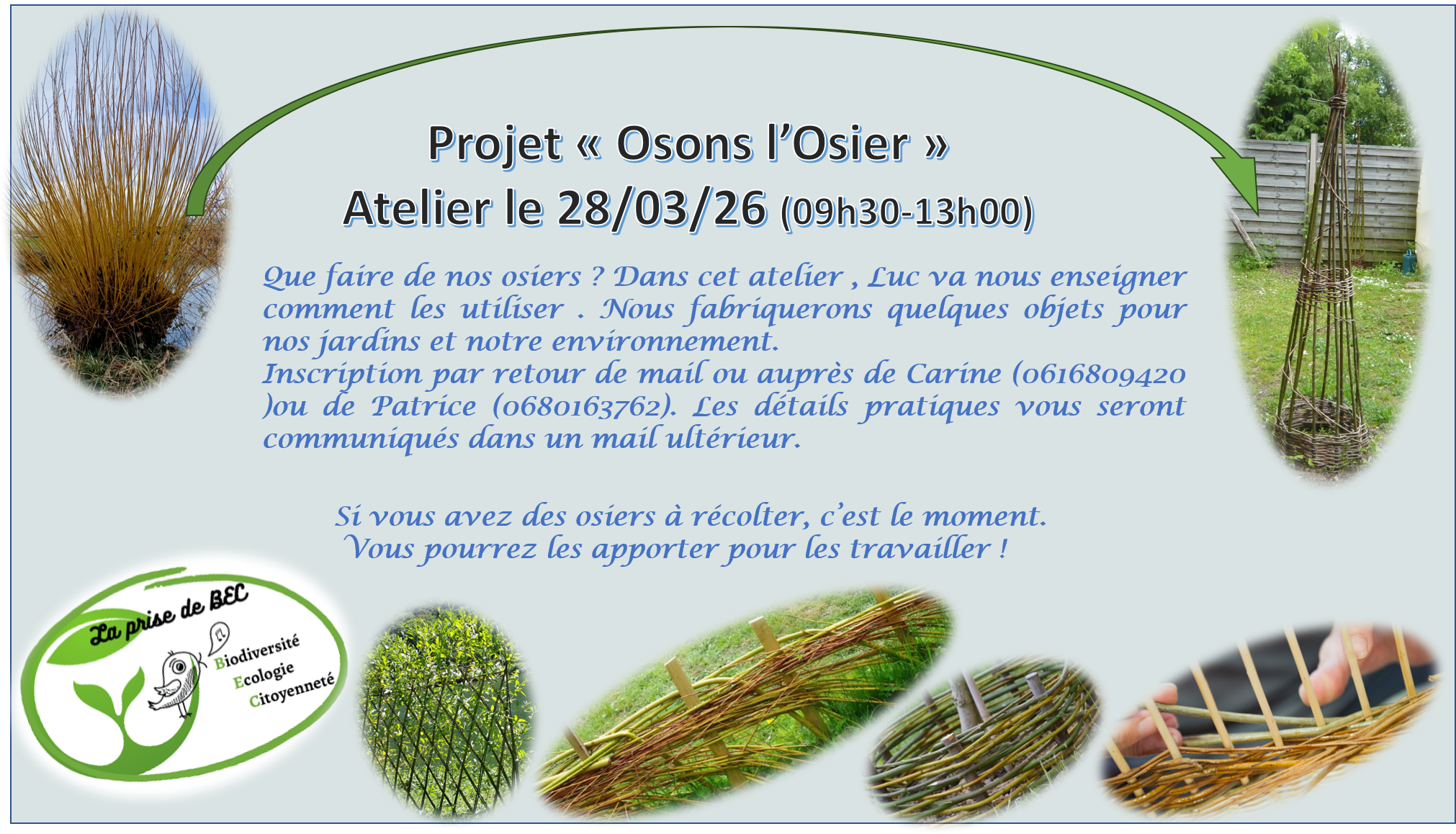 Projet « Osons l'Osier »
Atelier le 28/03/26 (09h30-13h00)

Que faire de nos osiers ? Dans cet atelier , Luc va nous enseigner comment les utiliser . Nous fabriquerons quelques objets pour nos jardins et notre environnement.
Inscription par retour de mail ou auprès de Carine (0616809420 )ou de Patrice (0680163762). Les détails pratiques vous seront communiqués dans un mail ultérieur.

Si vous avez des osiers à récolter, c'est le moment.
Vous pourrez les apporter pour les travailler !

La prise de BEC
Biodiversité
Ecologie
Citoyenneté